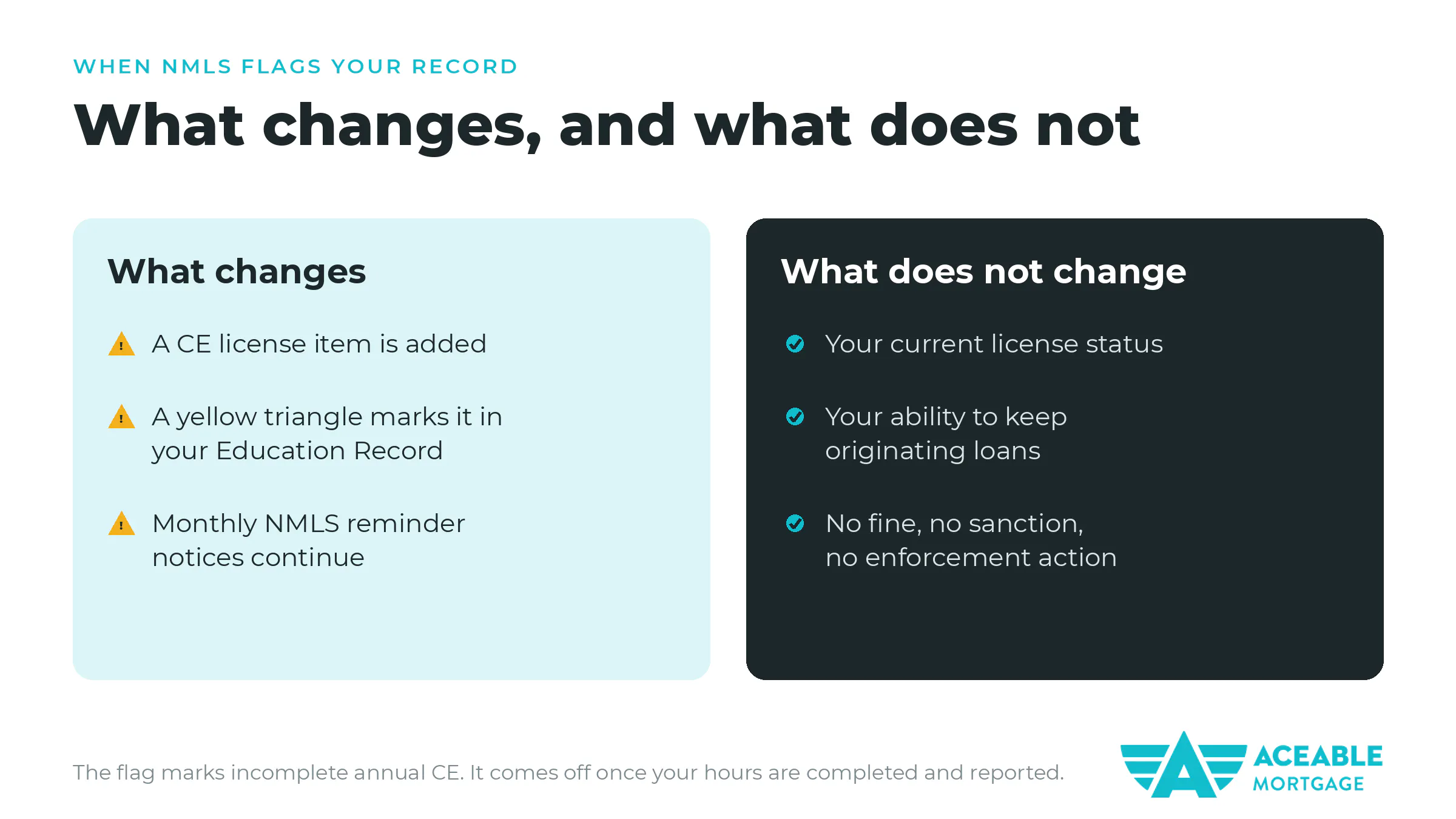 WHEN NMLS FLAGS YOUR RECORD

What changes, and what does not

What changes

A CE license item is added

A yellow triangle marks it in your Education Record

Monthly NMLS reminder notices continue

What does not change

Your current license status

Your ability to keep originating loans

No fine, no sanction, no enforcement action

The flag marks incomplete annual CE. It comes off once your hours are completed and reported.

ACEABLE MORTGAGE